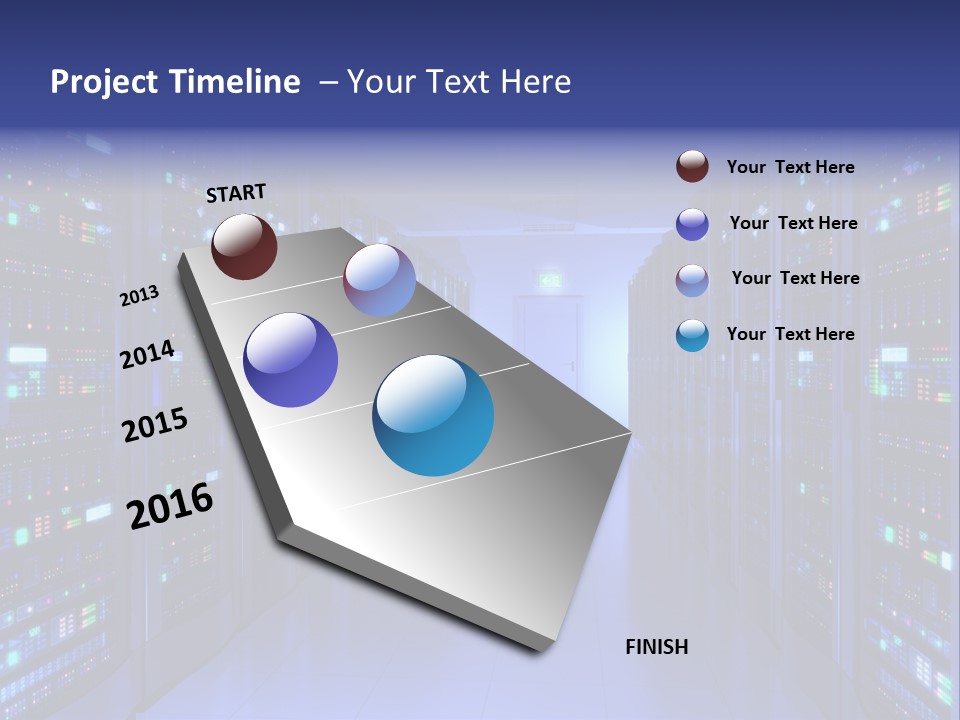 Project Timeline – Your Text Here

START

2013

2014

2015

2016

FINISH

Your Text Here

Your Text Here

Your Text Here

Your Text Here